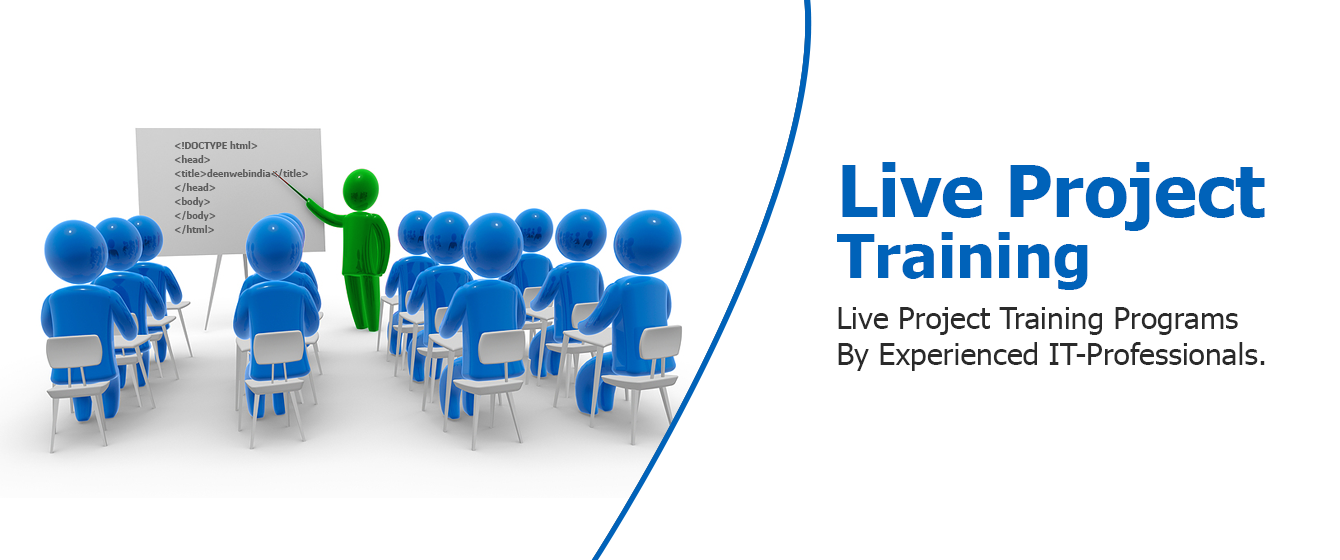 <!DOCTYPE html>
<head>
<title>deenwebindia</title>
</head>
<body>
</body>
</html>

Live Project Training

Live Project Training Programs By Experienced IT-Professionals.